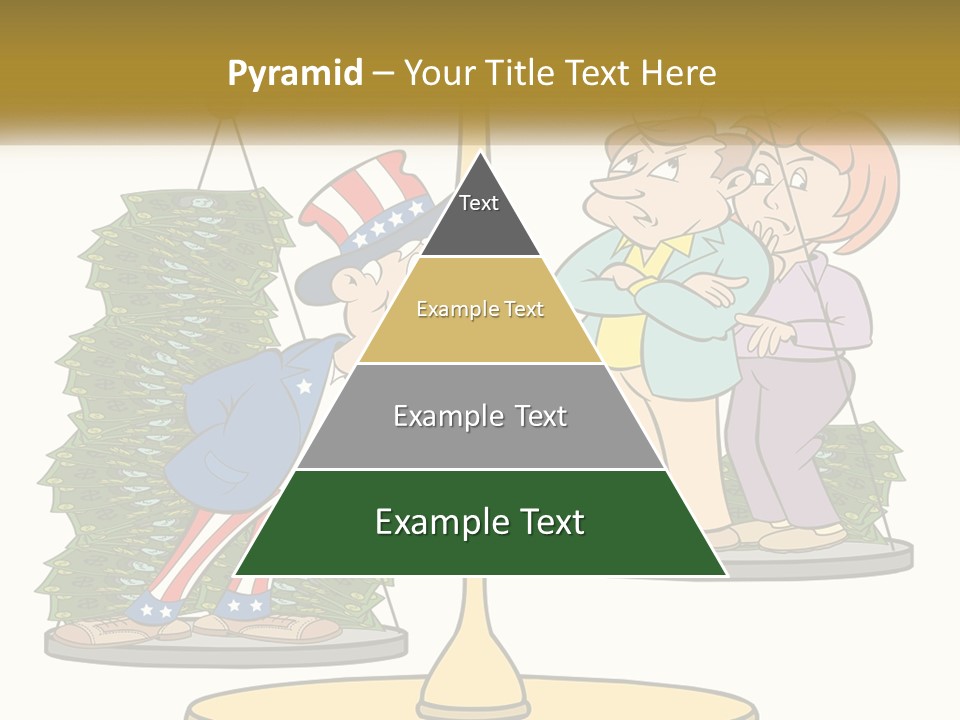 Pyramid – Your Title Text Here

Text

Example Text

Example Text

Example Text